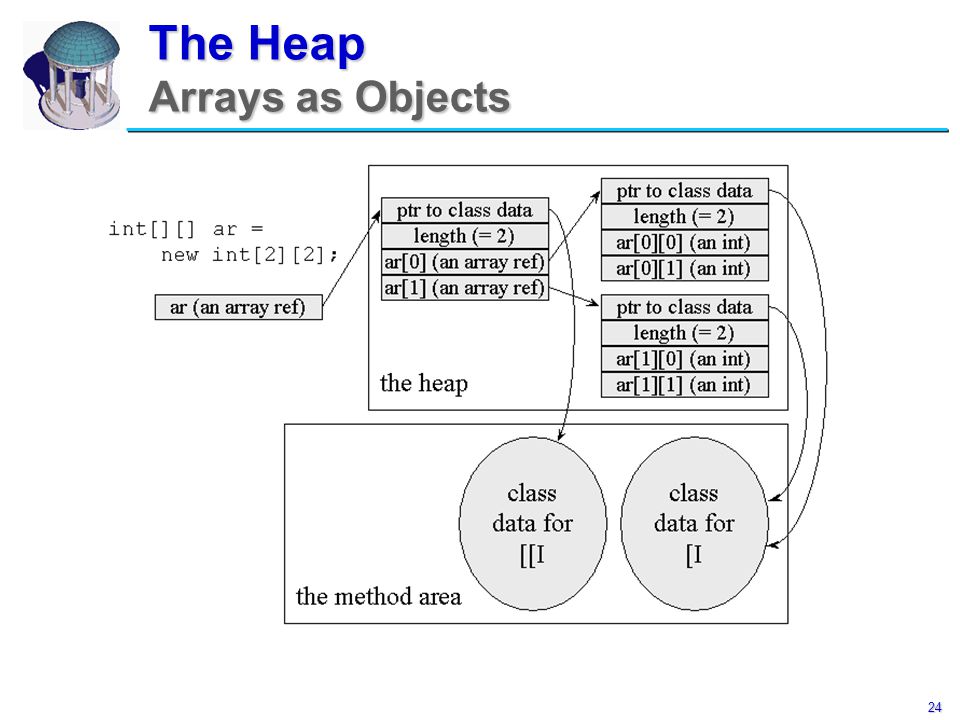 The Heap
Arrays as Objects

int[][] ar =
    new int[2][2];

ar (an array ref)

ptr to class data
length (= 2)
ar[0] (an array ref)
ar[1] (an array ref)

ptr to class data
length (= 2)
ar[0][0] (an int)
ar[0][1] (an int)

ptr to class data
length (= 2)
ar[1][0] (an int)
ar[1][1] (an int)

the heap

class data for [[I

class data for [I

the method area

24